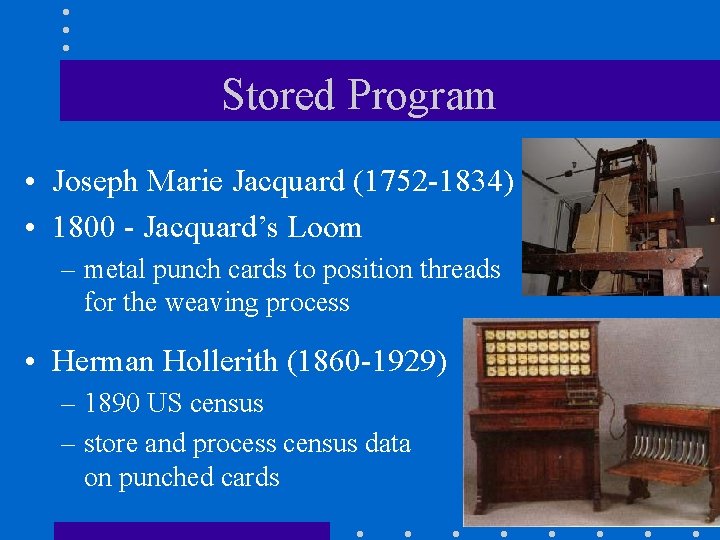 Stored Program

• Joseph Marie Jacquard (1752-1834)
• 1800 - Jacquard's Loom
– metal punch cards to position threads for the weaving process

• Herman Hollerith (1860-1929)
– 1890 US census
– store and process census data on punched cards